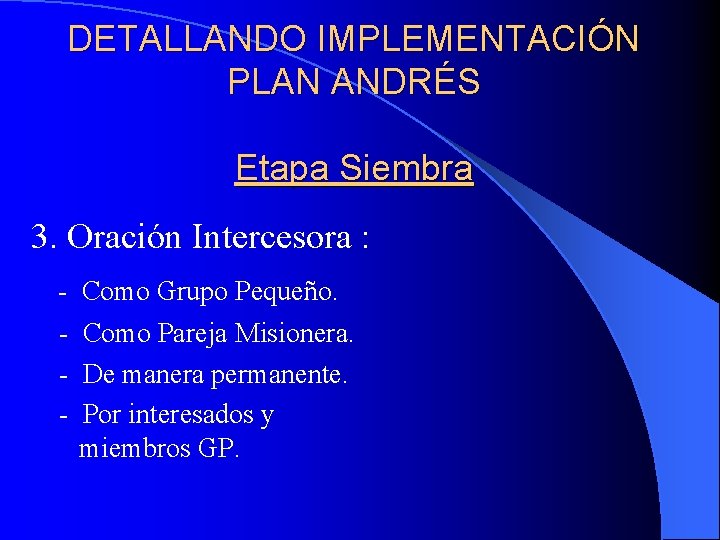 DETALLANDO IMPLEMENTACIÓN PLAN ANDRÉS

Etapa Siembra

3. Oración Intercesora :

- Como Grupo Pequeño.
- Como Pareja Misionera.
- De manera permanente.
- Por interesados y miembros GP.